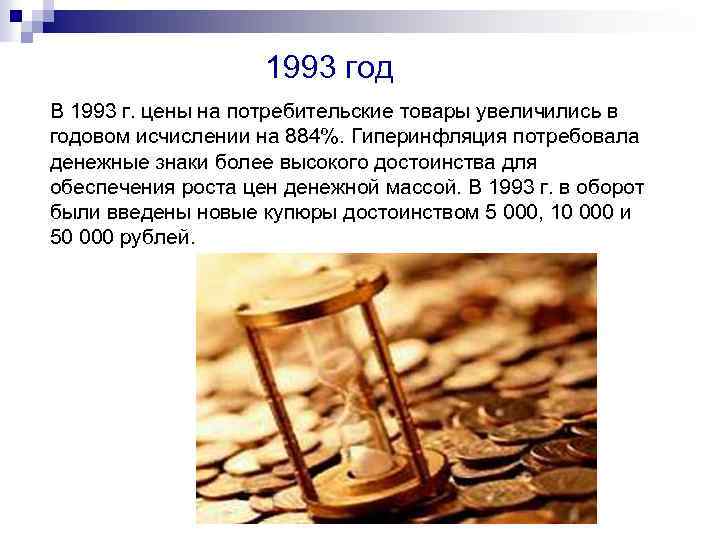 1993 год

В 1993 г. цены на потребительские товары увеличились в годовом исчислении на 884%. Гиперинфляция потребовала денежные знаки более высокого достоинства для обеспечения роста цен денежной массой. В 1993 г. в оборот были введены новые купюры достоинством 5 000, 10 000 и 50 000 рублей.